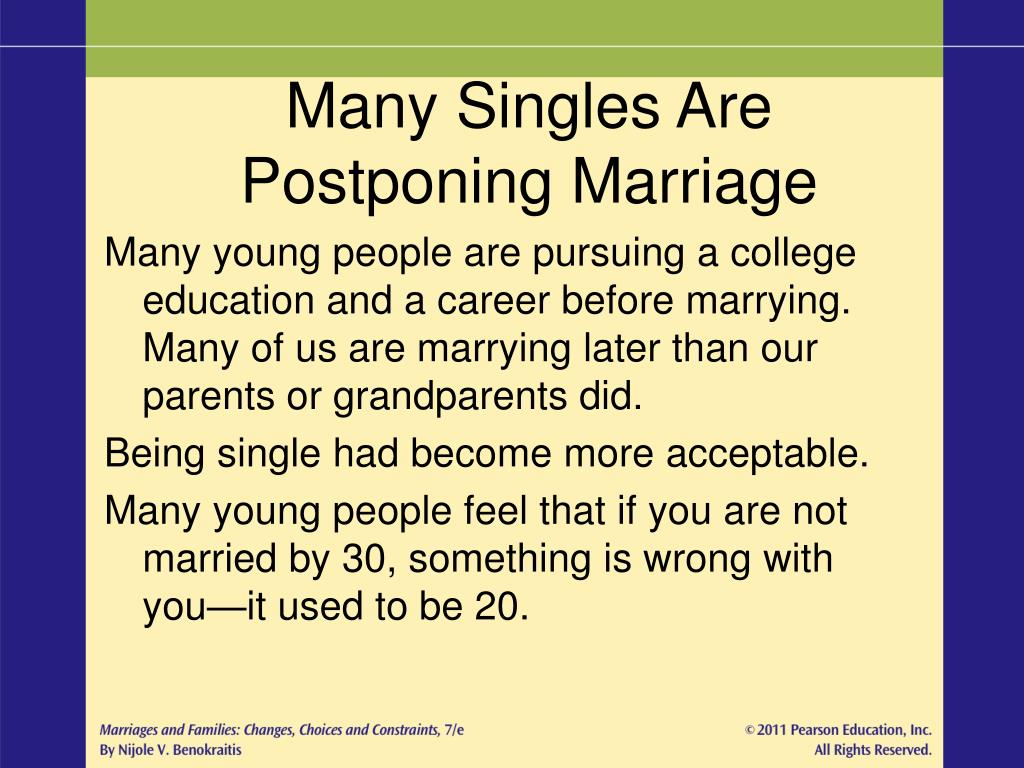 Many Singles Are Postponing Marriage

Many young people are pursuing a college education and a career before marrying. Many of us are marrying later than our parents or grandparents did.

Being single had become more acceptable.

Many young people feel that if you are not married by 30, something is wrong with you—it used to be 20.

Marriages and Families: Changes, Choices and Constraints, 7/e
By Nijole V. Benokraitis

© 2011 Pearson Education, Inc.
All Rights Reserved.